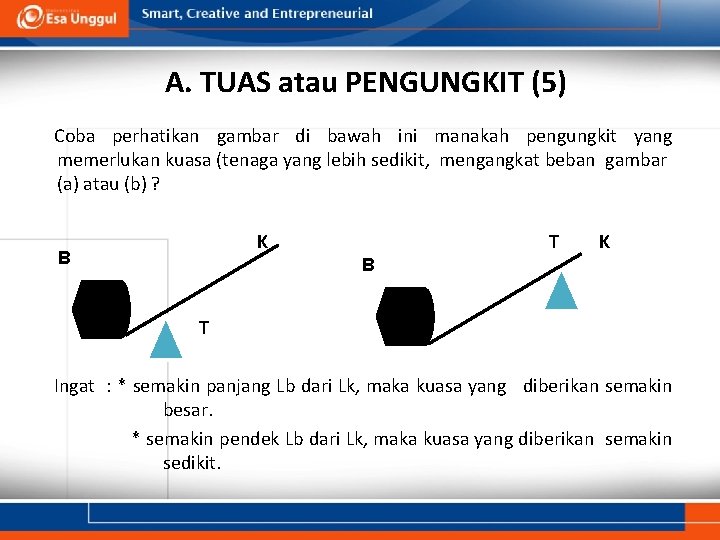 Esa Unggul Smart, Creative and Entrepreneurial

A. TUAS atau PENGUNGKIT (5)

Coba perhatikan gambar di bawah ini manakah pengungkit yang memerlukan kuasa (tenaga yang lebih sedikit, mengangkat beban gambar (a) atau (b) ?

B

K

T

B

T K

Ingat : * semakin panjang Lb dari Lk, maka kuasa yang diberikan semakin besar.

* semakin pendek Lb dari Lk, maka kuasa yang diberikan semakin sedikit.